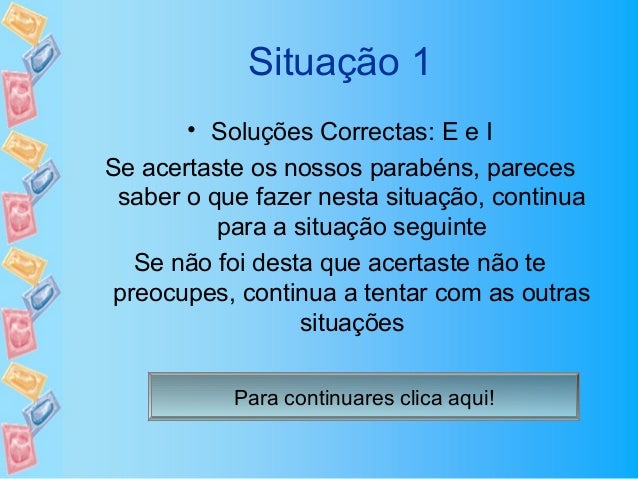 Situação 1

• Soluções Correctas: E e I

Se acertaste os nossos parabéns, pareces saber o que fazer nesta situação, continua para a situação seguinte

Se não foi desta que acertaste não te preocupes, continua a tentar com as outras situações

Para continuares clica aqui!